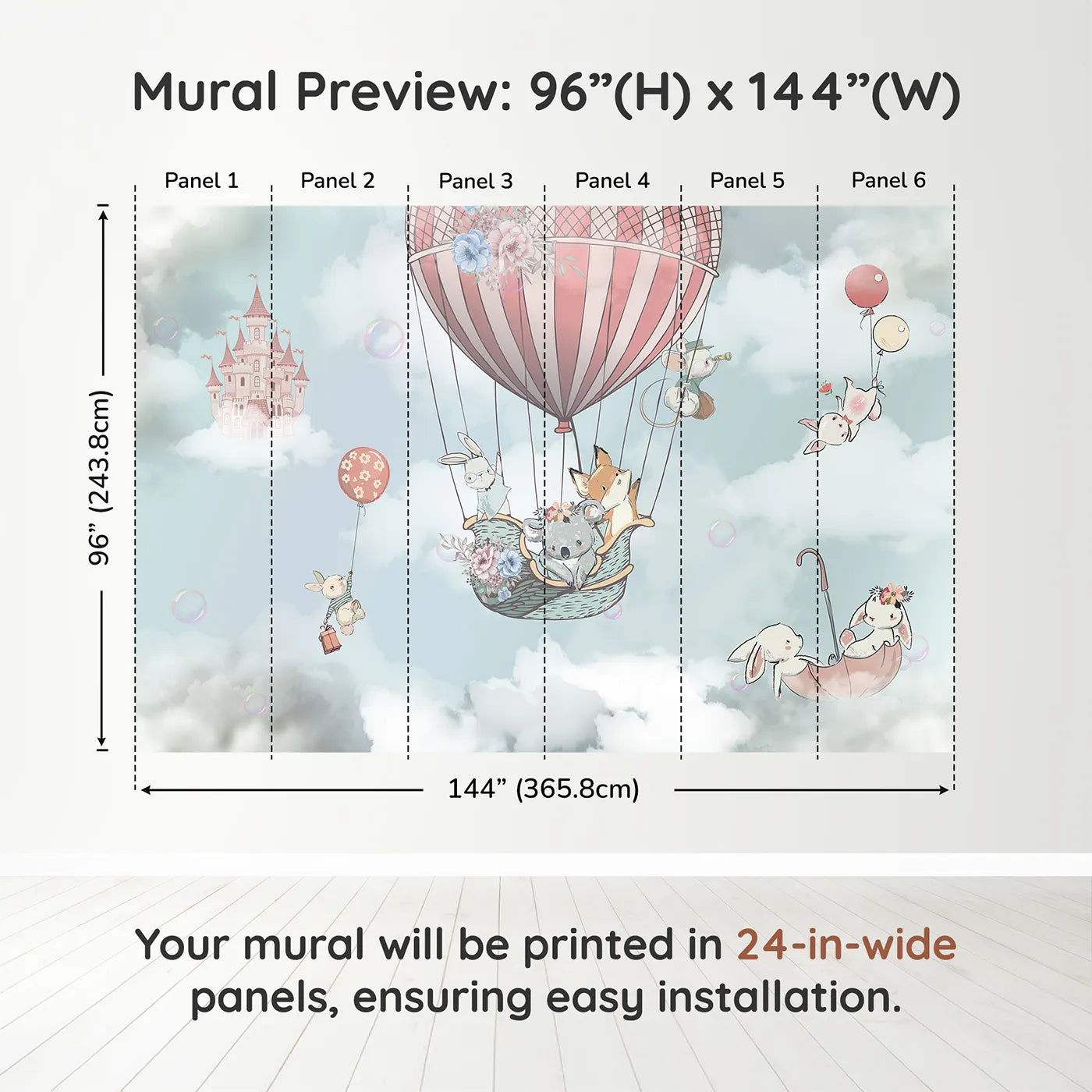 Mural Preview: 96”(H) x 144”(W)

Panel 1
Panel 2
Panel 3
Panel 4
Panel 5
Panel 6

96” (243.8cm)

144” (365.8cm)

Your mural will be printed in 24-in-wide panels, ensuring easy installation.